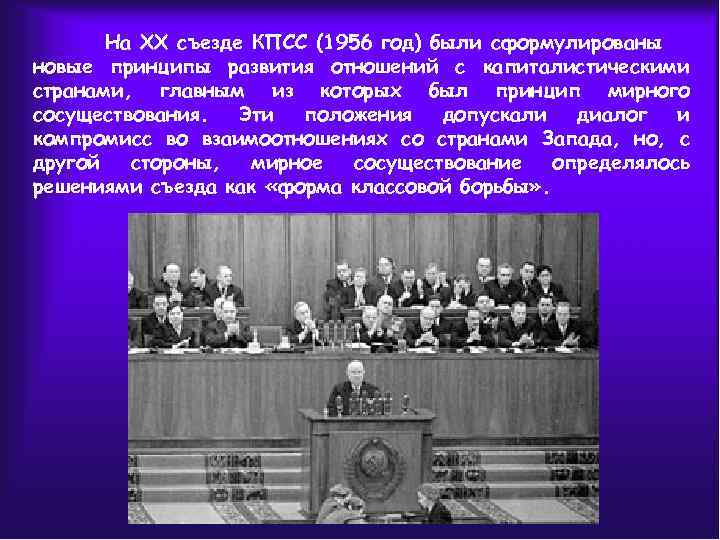 На XX съезде КПСС (1956 год) были сформулированы новые принципы развития отношений с капиталистическими странами, главным из которых был принцип мирного сосуществования. Эти положения допускали диалог и компромисс во взаимоотношениях со странами Запада, но, с другой стороны, мирное сосуществование определялось решениями съезда как «форма классовой борьбы».